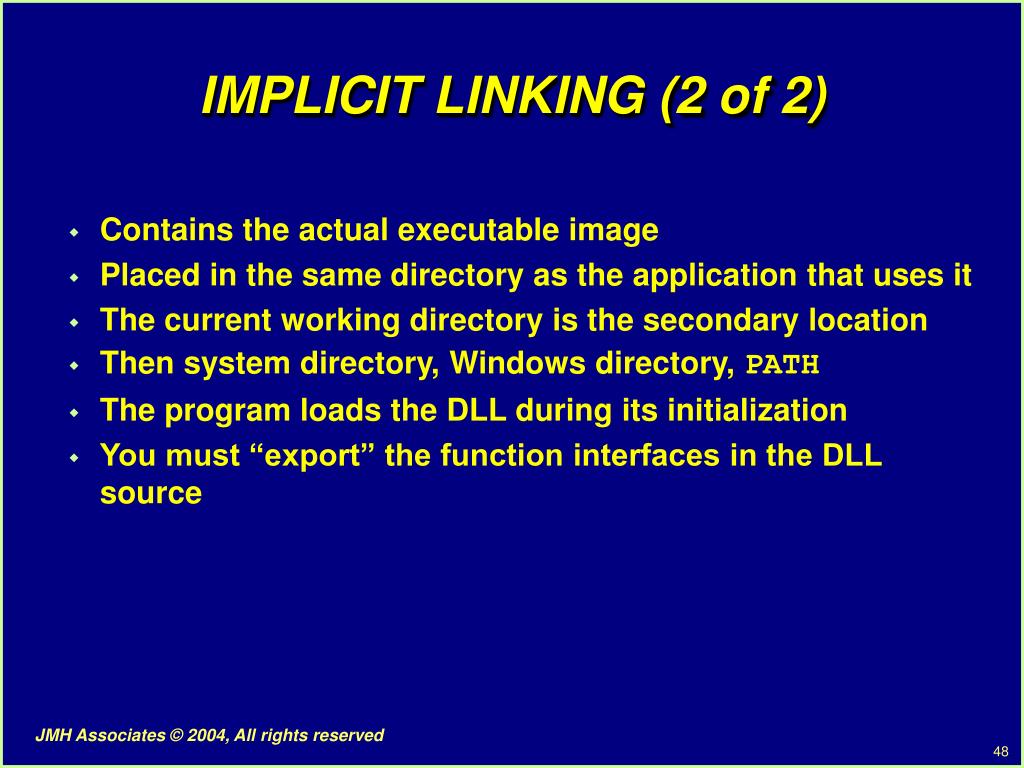 IMPLICIT LINKING (2 of 2)

- Contains the actual executable image
- Placed in the same directory as the application that uses it
- The current working directory is the secondary location
- Then system directory, Windows directory, PATH
- The program loads the DLL during its initialization
- You must “export” the function interfaces in the DLL source

JMH Associates © 2004, All rights reserved

48